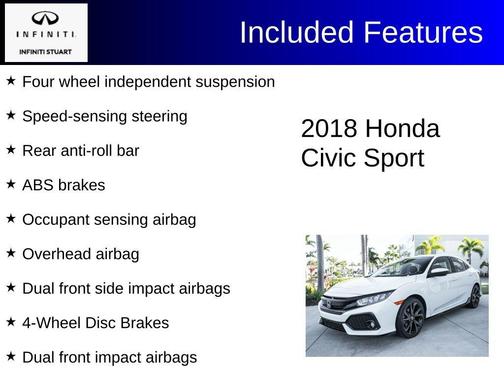 INFINITI
INFINITI STUART

Included Features

★ Four wheel independent suspension

★ Speed-sensing steering

★ Rear anti-roll bar

★ ABS brakes

★ Occupant sensing airbag

★ Overhead airbag

★ Dual front side impact airbags

★ 4-Wheel Disc Brakes

★ Dual front impact airbags

2018 Honda Civic Sport